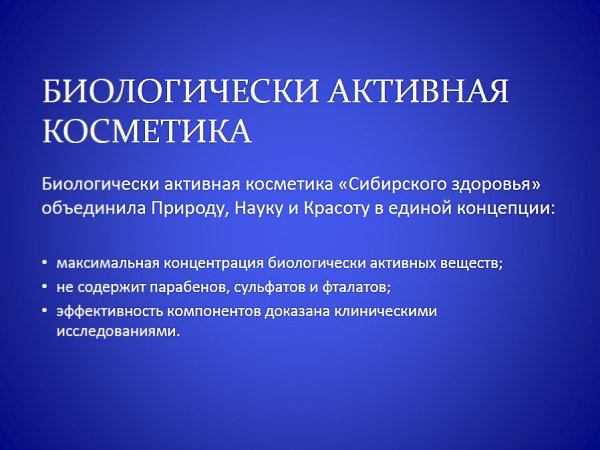 БИОЛОГИЧЕСКИ АКТИВНАЯ КОСМЕТИКА

Биологически активная косметика «Сибирского здоровья» объединила Природу, Науку и Красоту в единой концепции:

• максимальная концентрация биологически активных веществ;
• не содержит парабенов, сульфатов и фталатов;
• эффективность компонентов доказана клиническими исследованиями.